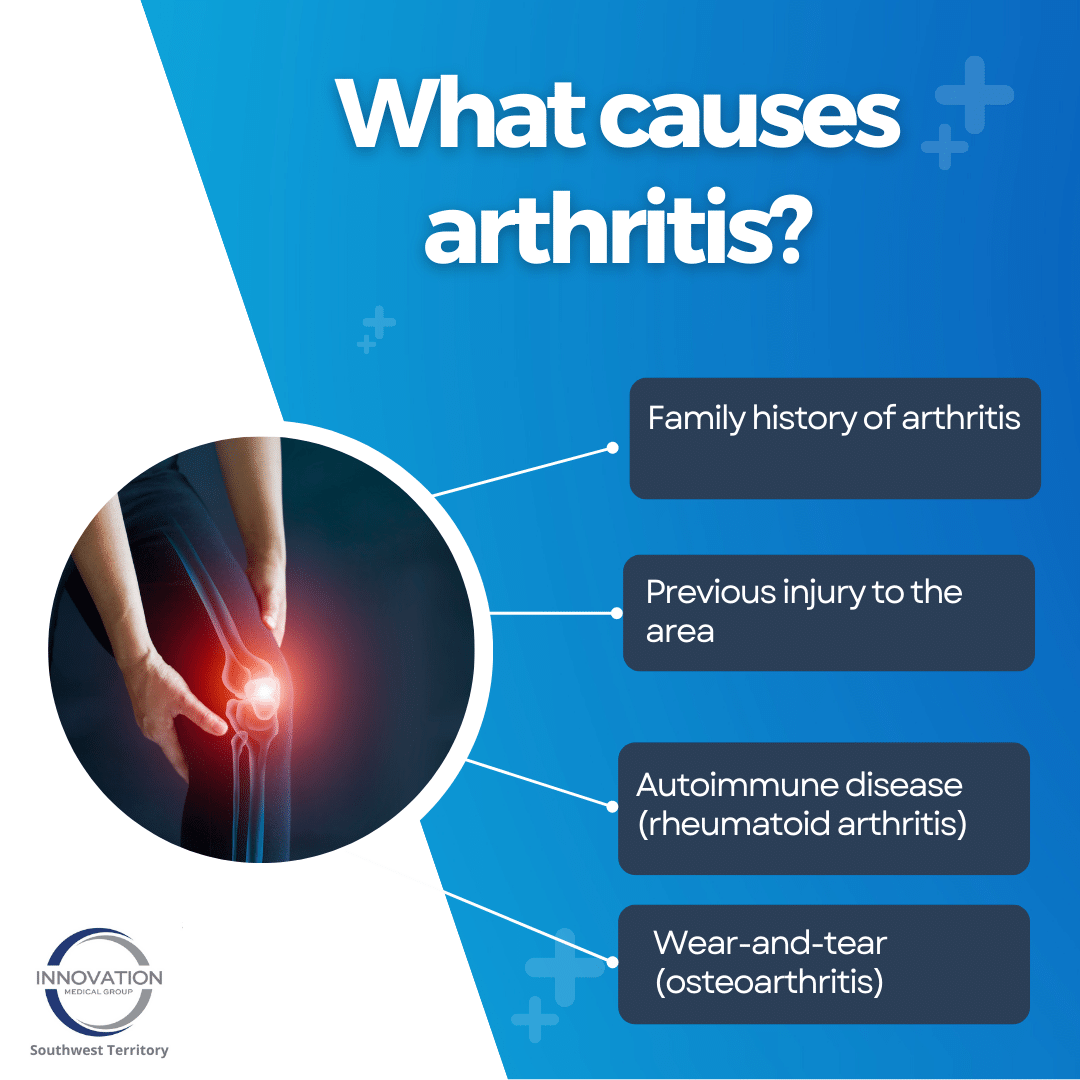 What causes arthritis?

Family history of arthritis

Previous injury to the area

Autoimmune disease (rheumatoid arthritis)

Wear-and-tear (osteoarthritis)

INNOVATION
MEDICAL GROUP
Southwest Territory